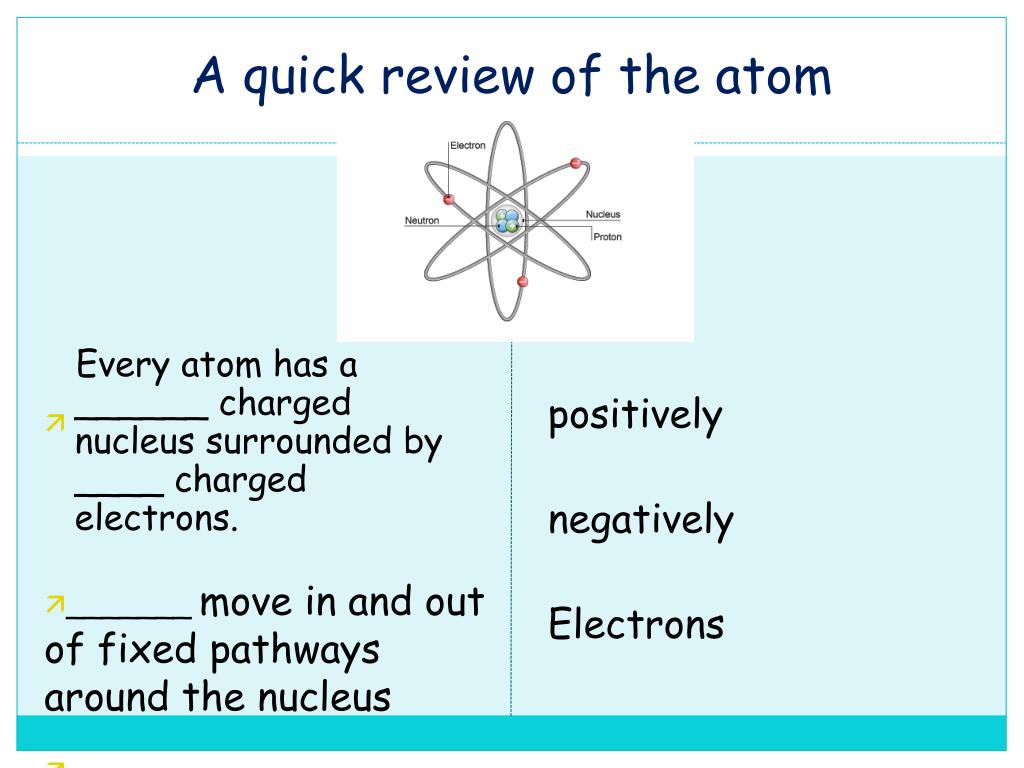 A quick review of the atom

Electron
Neutron
Nucleus
Proton

Every atom has a ______ charged nucleus surrounded by ____ charged electrons.

______ move in and out of fixed pathways around the nucleus

positively

negatively

Electrons